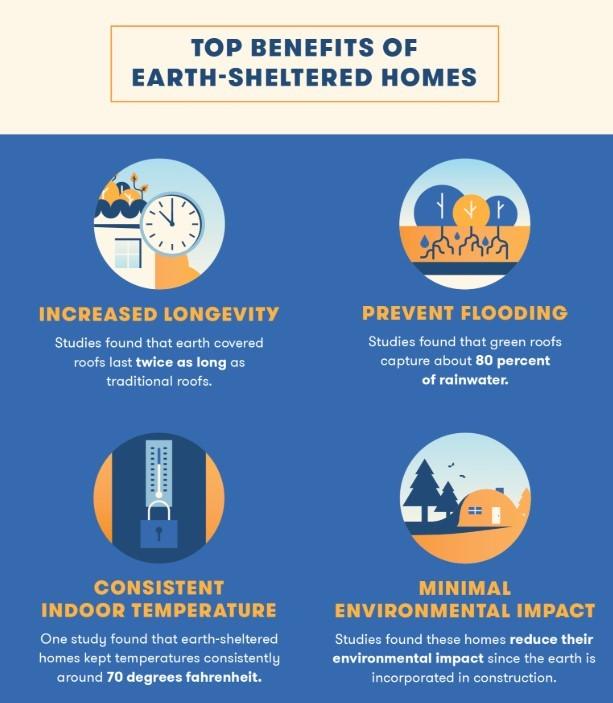 TOP BENEFITS OF EARTH-SHELTERED HOMES

INCREASED LONGEVITY

Studies found that earth covered roofs last twice as long as traditional roofs.

PREVENT FLOODING

Studies found that green roofs capture about 80 percent of rainwater.

CONSISTENT INDOOR TEMPERATURE

One study found that earth-sheltered homes kept temperatures consistently around 70 degrees fahrenheit.

MINIMAL ENVIRONMENTAL IMPACT

Studies found these homes reduce their environmental impact since the earth is incorporated in construction.